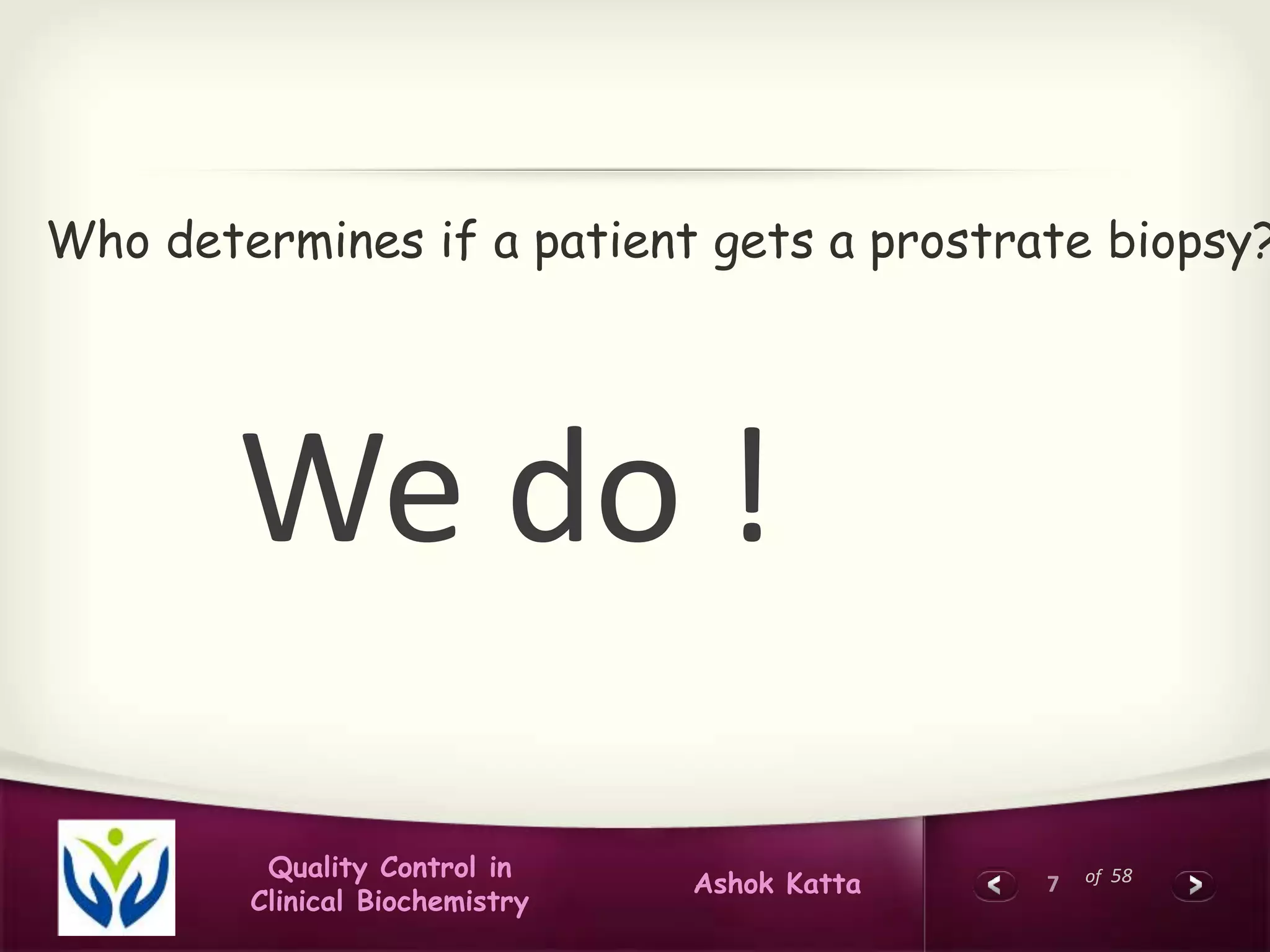 Who determines if a patient gets a prostrate biopsy?

We do !

Quality Control in Clinical Biochemistry

Ashok Katta

7 of 58